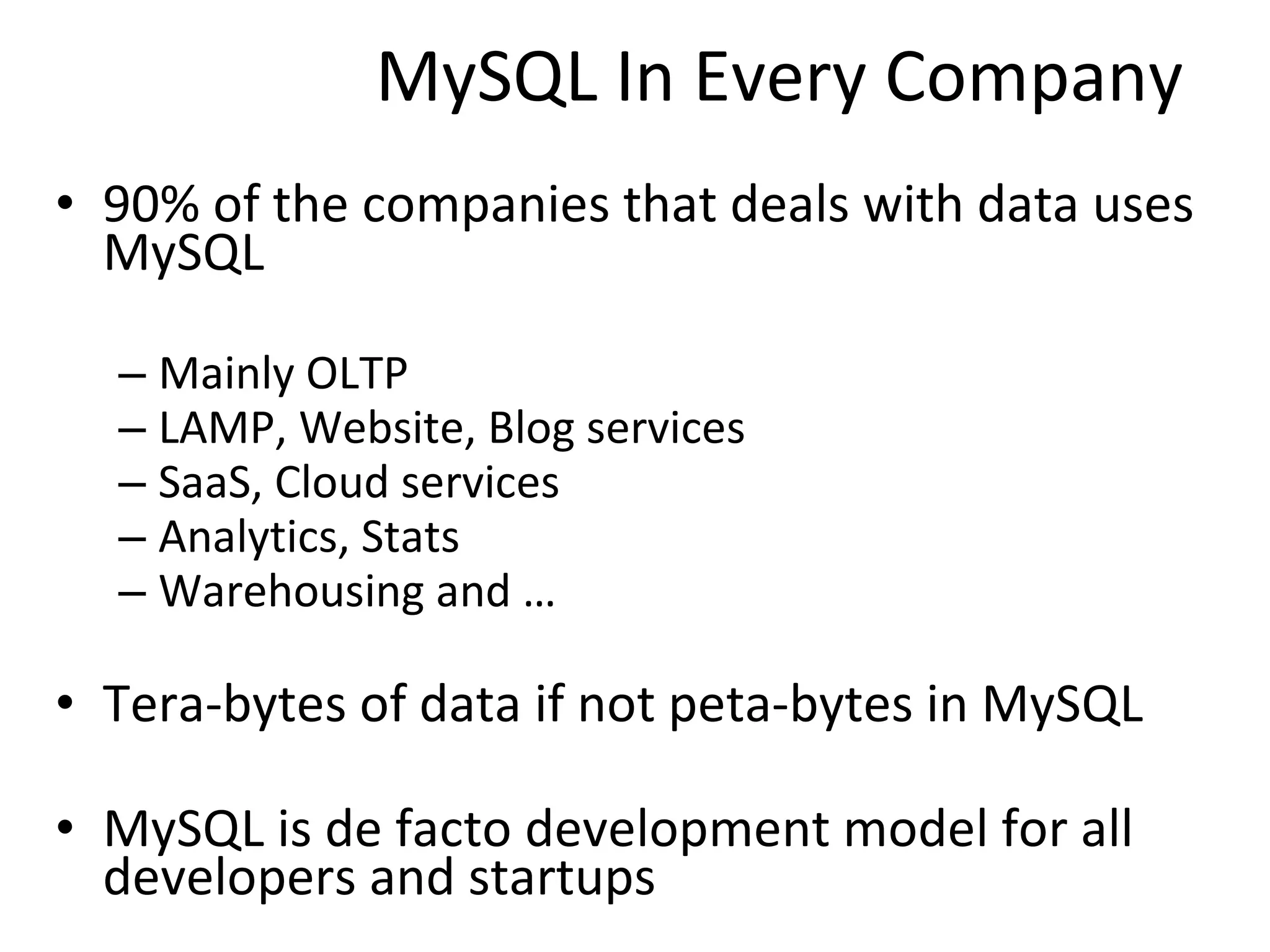 MySQL In Every Company

• 90% of the companies that deals with data uses MySQL

– Mainly OLTP
– LAMP, Website, Blog services
– SaaS, Cloud services
– Analytics, Stats
– Warehousing and …

• Tera-bytes of data if not peta-bytes in MySQL

• MySQL is de facto development model for all developers and startups